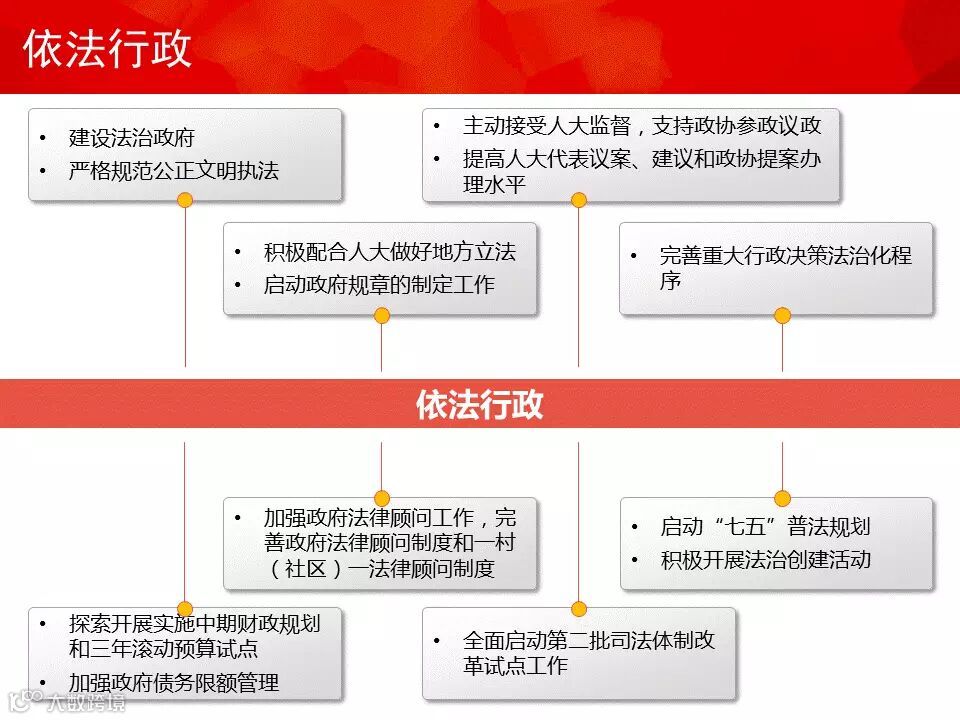 依法行政

• 建设法治政府
• 严格规范公正文明执法

• 主动接受人大监督，支持政协参政议政
• 提高人大代表议案、建议和政协提案办理水平

• 积极配合人大做好地方立法
• 启动政府规章的制定工作

• 完善重大行政决策法治化程序

依法行政

• 加强政府法律顾问工作，完善政府法律顾问制度和一村（社区）一法律顾问制度

• 启动“七五”普法规划
• 积极开展法治创建活动

• 探索开展实施中期财政规划和三年滚动预算试点
• 加强政府债务限额管理

• 全面启动第二批司法体制改革试点工作

大数跨境